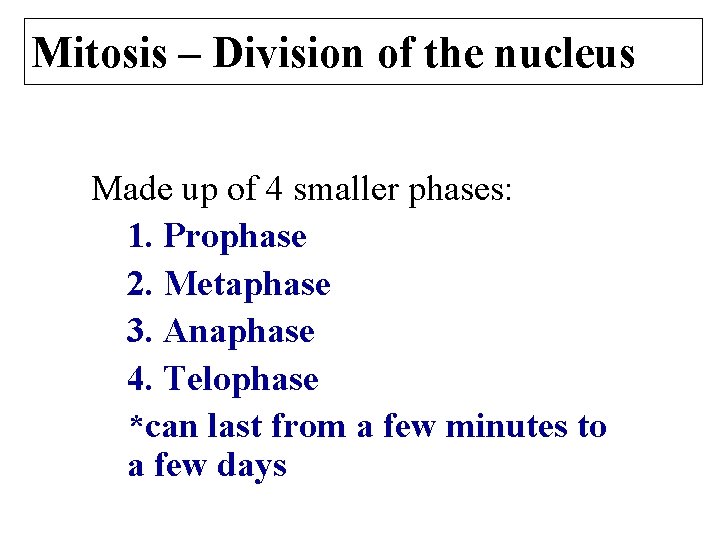 Mitosis – Division of the nucleus

Made up of 4 smaller phases:

1. Prophase
2. Metaphase
3. Anaphase
4. Telophase

*can last from a few minutes to a few days